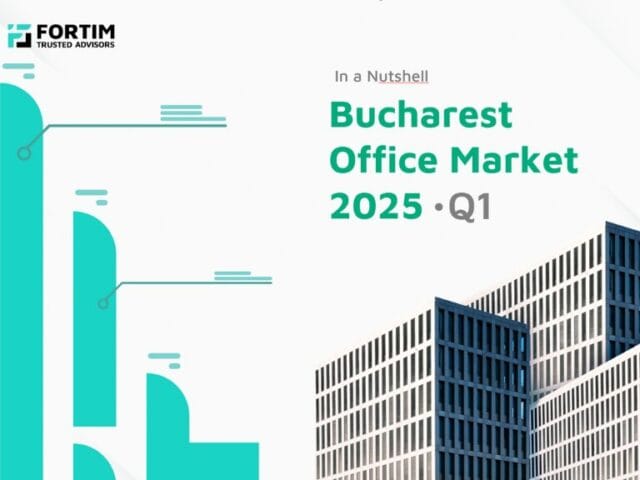 FORTIM
TRUSTED ADVISORS

In a Nutshell

Bucharest Office Market 2025 •Q1